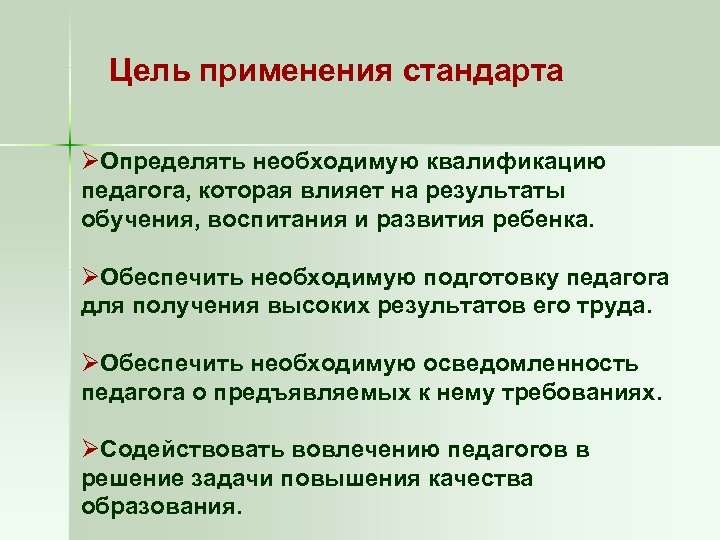 Цель применения стандарта

➢Определять необходимую квалификацию педагога, которая влияет на результаты обучения, воспитания и развития ребенка.

➢Обеспечить необходимую подготовку педагога для получения высоких результатов его труда.

➢Обеспечить необходимую осведомленность педагога о предъявляемых к нему требованиях.

➢Содействовать вовлечению педагогов в решение задачи повышения качества образования.